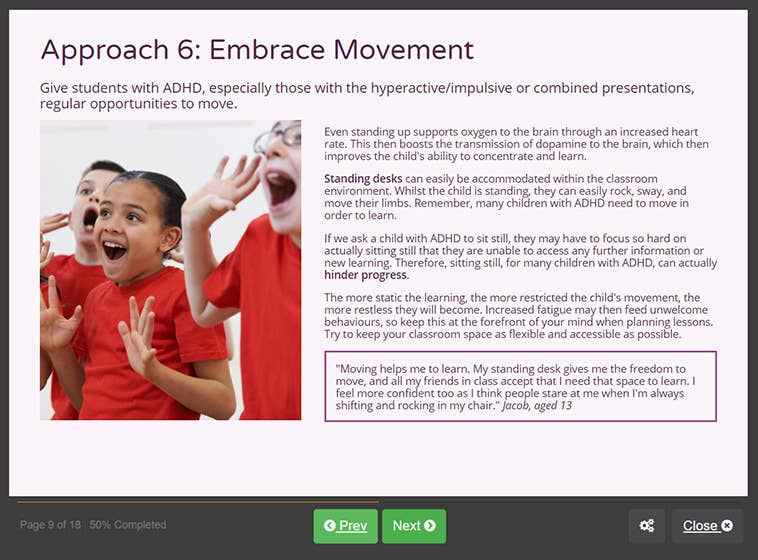 Approach 6: Embrace Movement

Give students with ADHD, especially those with the hyperactive/impulsive or combined presentations, regular opportunities to move.

Even standing up supports oxygen to the brain through an increased heart rate. This then boosts the transmission of dopamine to the brain, which then improves the child's ability to concentrate and learn.

Standing desks can easily be accommodated within the classroom environment. Whilst the child is standing, they can easily rock, sway, and move their limbs. Remember, many children with ADHD need to move in order to learn.

If we ask a child with ADHD to sit still, they may have to focus so hard on actually sitting still that they are unable to access any further information or new learning. Therefore, sitting still, for many children with ADHD, can actually hinder progress.

The more static the learning, the more restricted the child's movement, the more restless they will become. Increased fatigue may then feed unwelcome behaviours, so keep this at the forefront of your mind when planning lessons. Try to keep your classroom space as flexible and accessible as possible.

"Moving helps me to learn. My standing desk gives me the freedom to move, and all my friends in class accept that I need that space to learn. I feel more confident too as I think people stare at me when I'm always shifting and rocking in my chair." Jacob, aged 13

Page 9 of 18 · 50% Completed

Prev

Next

Close